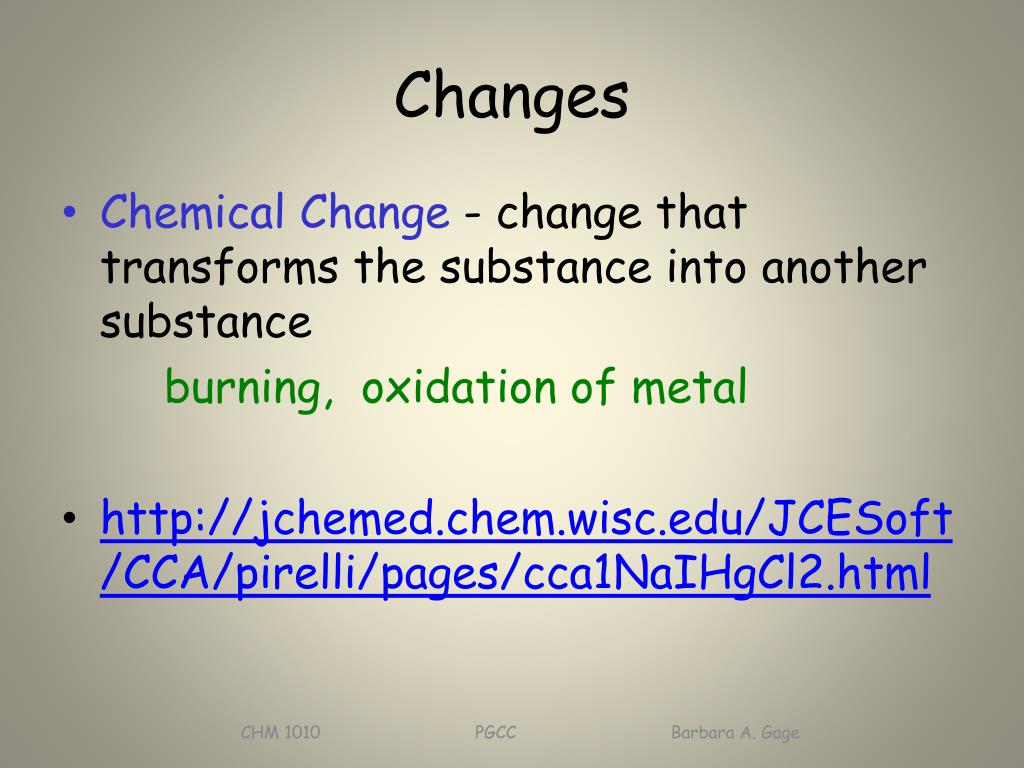 Changes

• Chemical Change - change that transforms the substance into another substance

burning, oxidation of metal

• http://jchemed.chem.wisc.edu/JCESoft/CCA/pirelli/pages/cca1NaIHgCl2.html

CHM 1010

PGCC

Barbara A. Gage